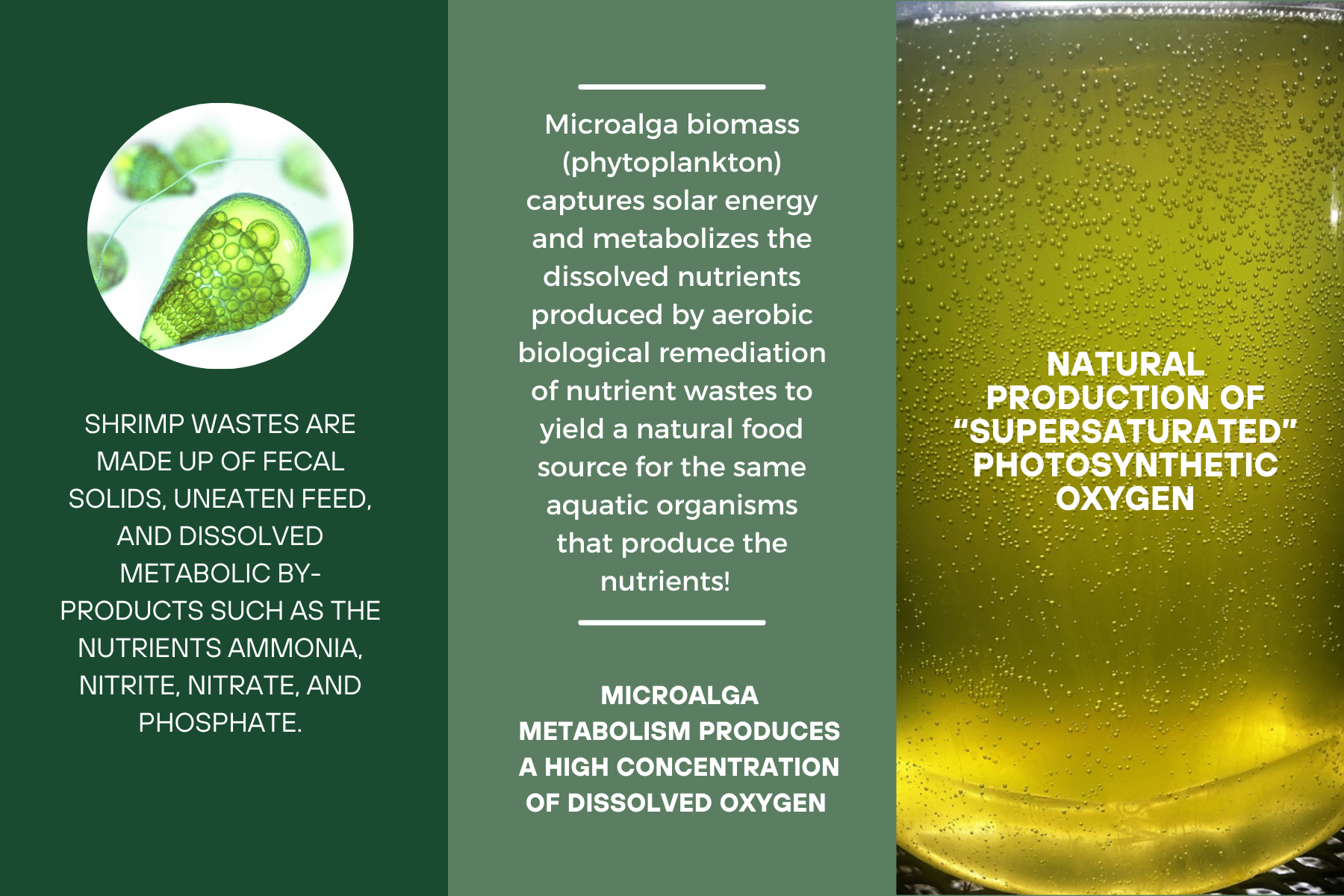 SHRIMP WASTES ARE MADE UP OF FECAL SOLIDS, UNEATEN FEED, AND DISSOLVED METABOLIC BY-PRODUCTS SUCH AS THE NUTRIENTS AMMONIA, NITRITE, NITRATE, AND PHOSPHATE.

Microalga biomass (phytoplankton) captures solar energy and metabolizes the dissolved nutrients produced by aerobic biological remediation of nutrient wastes to yield a natural food source for the same aquatic organisms that produce the nutrients!

MICROALGA METABOLISM PRODUCES A HIGH CONCENTRATION OF DISSOLVED OXYGEN

NATURAL PRODUCTION OF “SUPERSATURATED” PHOTOSYNTHETIC OXYGEN